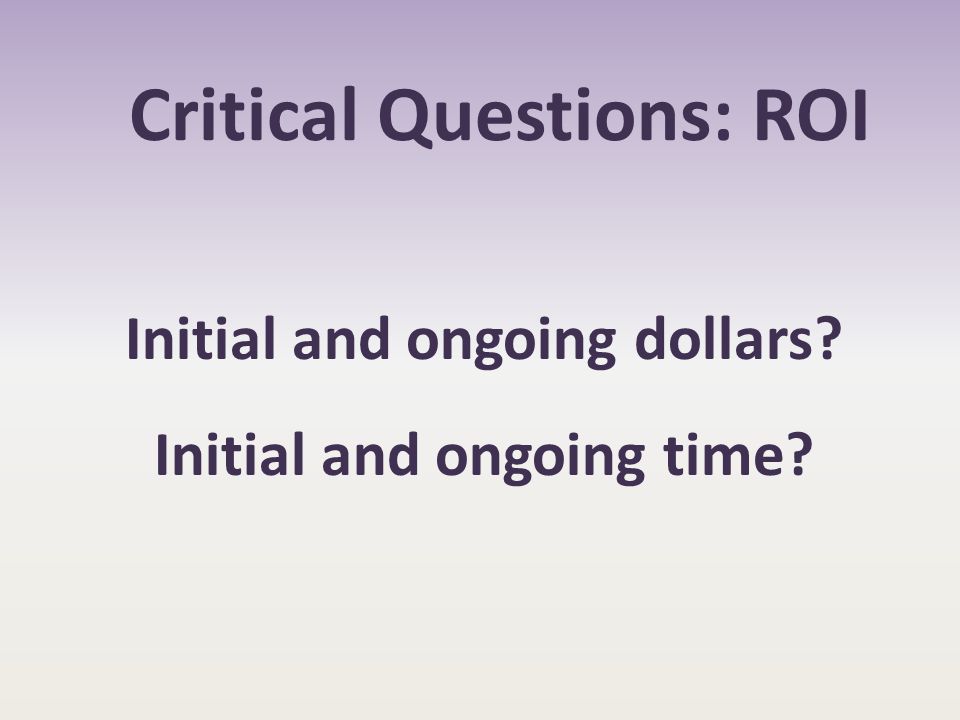 Critical Questions: ROI

Initial and ongoing dollars?

Initial and ongoing time?